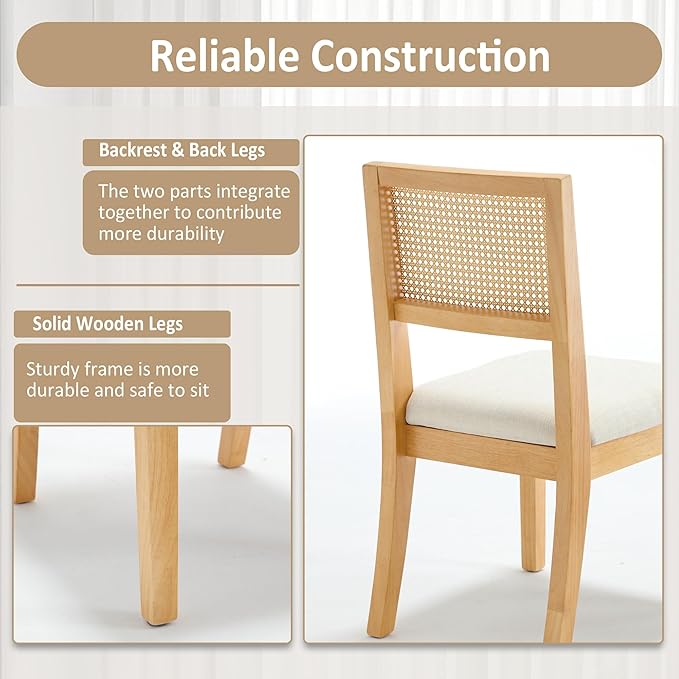 Reliable Construction

Backrest & Back Legs

The two parts integrate together to contribute more durability

Solid Wooden Legs

Sturdy frame is more durable and safe to sit